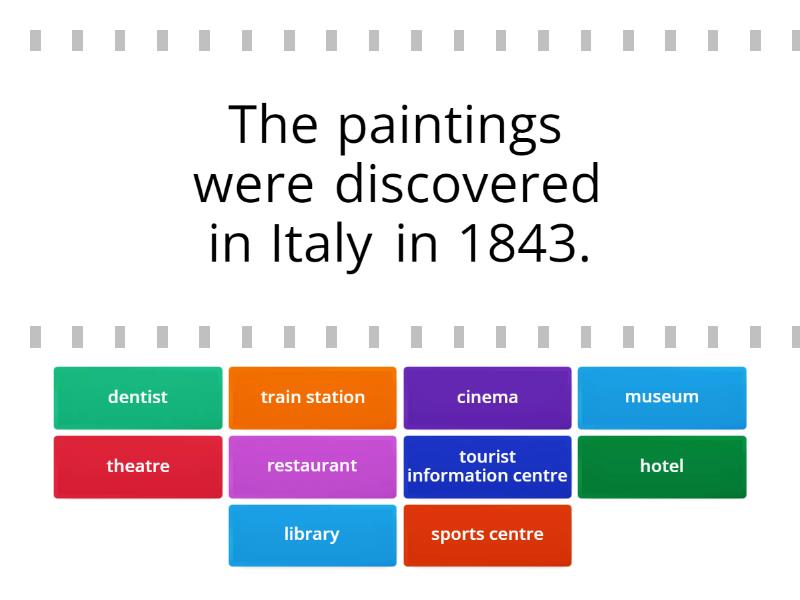 The paintings were discovered in Italy in 1843.

dentist
train station
cinema
museum
theatre
restaurant
tourist information centre
hotel
library
sports centre